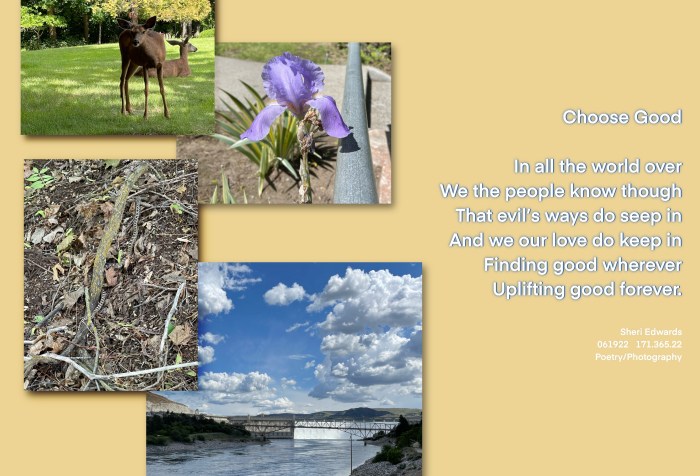 Choose Good

In all the world over
We the people know though
That evil's ways do seep in
And we our love do keep in
Finding good wherever
Uplifting good forever.

Sheri Edwards
061922 171.365.22
Poetry/Photography